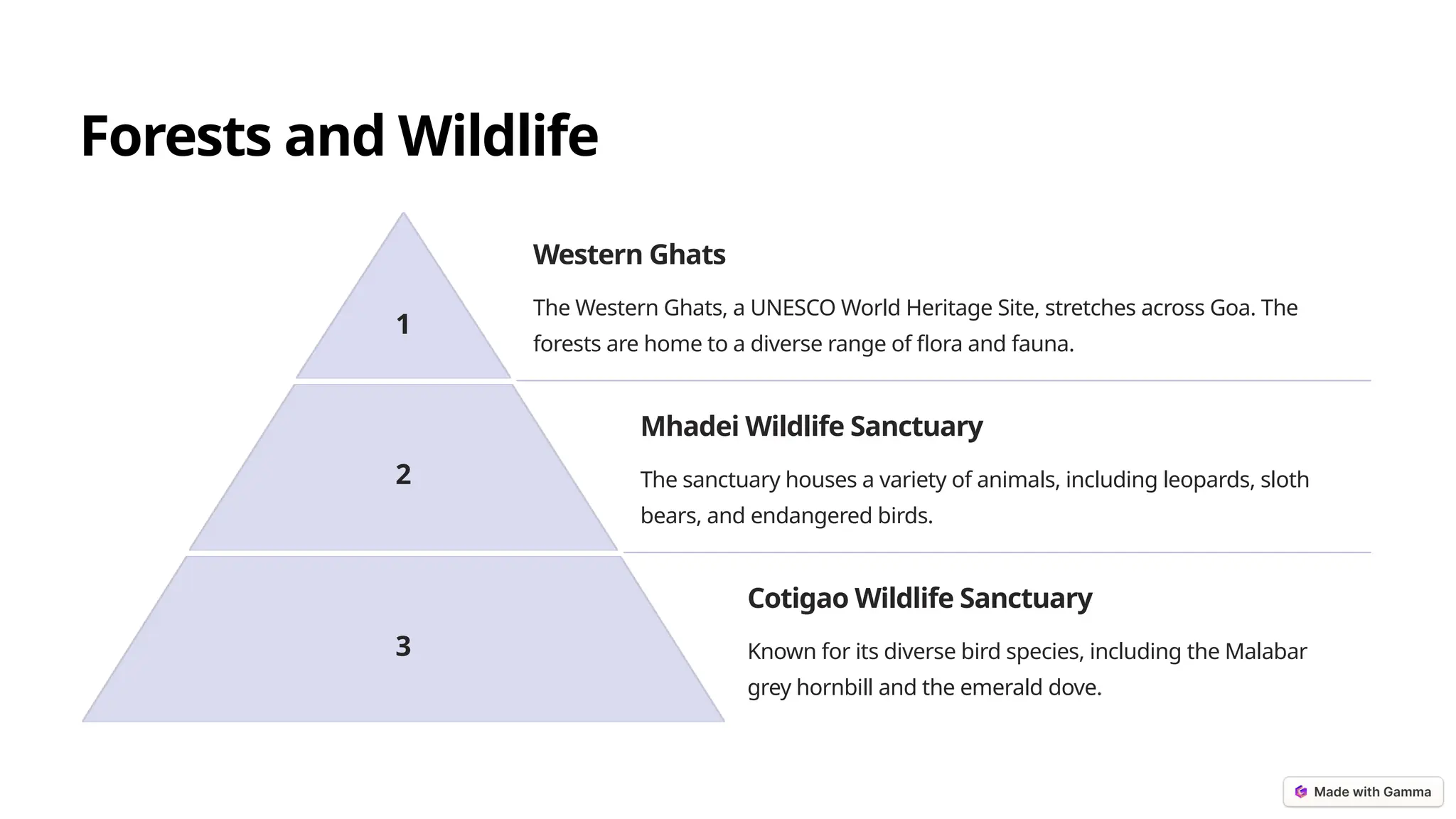 Forests and Wildlife

1

Western Ghats

The Western Ghats, a UNESCO World Heritage Site, stretches across Goa. The forests are home to a diverse range of flora and fauna.

2

Mhadei Wildlife Sanctuary

The sanctuary houses a variety of animals, including leopards, sloth bears, and endangered birds.

3

Cotigao Wildlife Sanctuary

Known for its diverse bird species, including the Malabar grey hornbill and the emerald dove.

Made with Gamma